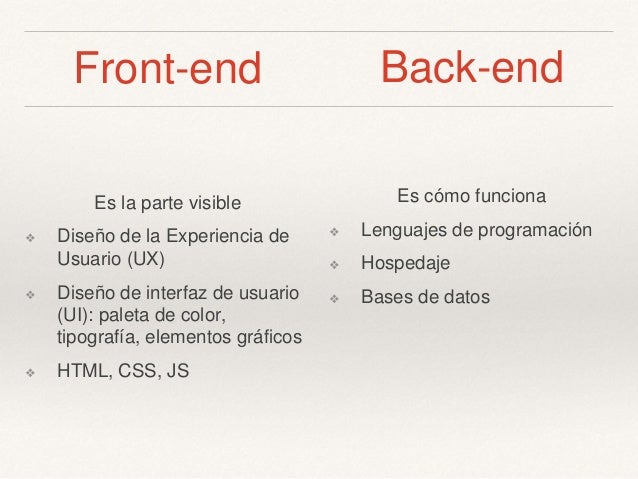 Front-end

Es la parte visible

❖ Diseño de la Experiencia de Usuario (UX)

❖ Diseño de interfaz de usuario (UI): paleta de color, tipografía, elementos gráficos

❖ HTML, CSS, JS

Back-end

Es cómo funciona

❖ Lenguajes de programación

❖ Hospedaje

❖ Bases de datos